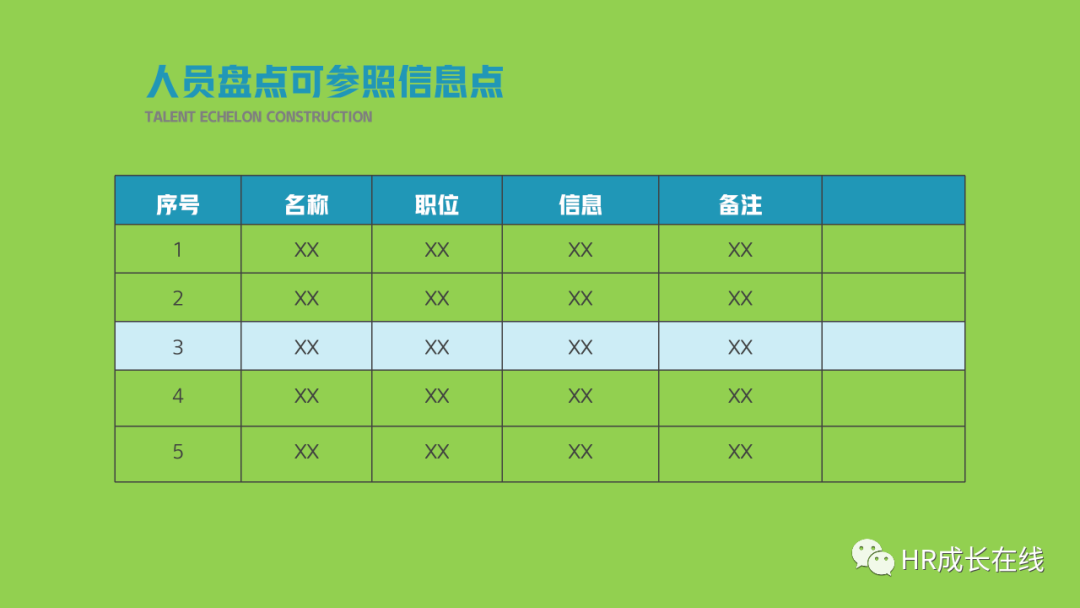 人员盘点可参照信息点

TALENT ECHELON CONSTRUCTION

| 序号 | 名称 | 职位 | 信息 | 备注 |  |
|---|---|---|---|---|---|
| 1 | XX | XX | XX | XX |  |
| 2 | XX | XX | XX | XX |  |
| 3 | XX | XX | XX | XX |  |
| 4 | XX | XX | XX | XX |  |
| 5 | XX | XX | XX | XX |  |

HR成长在线